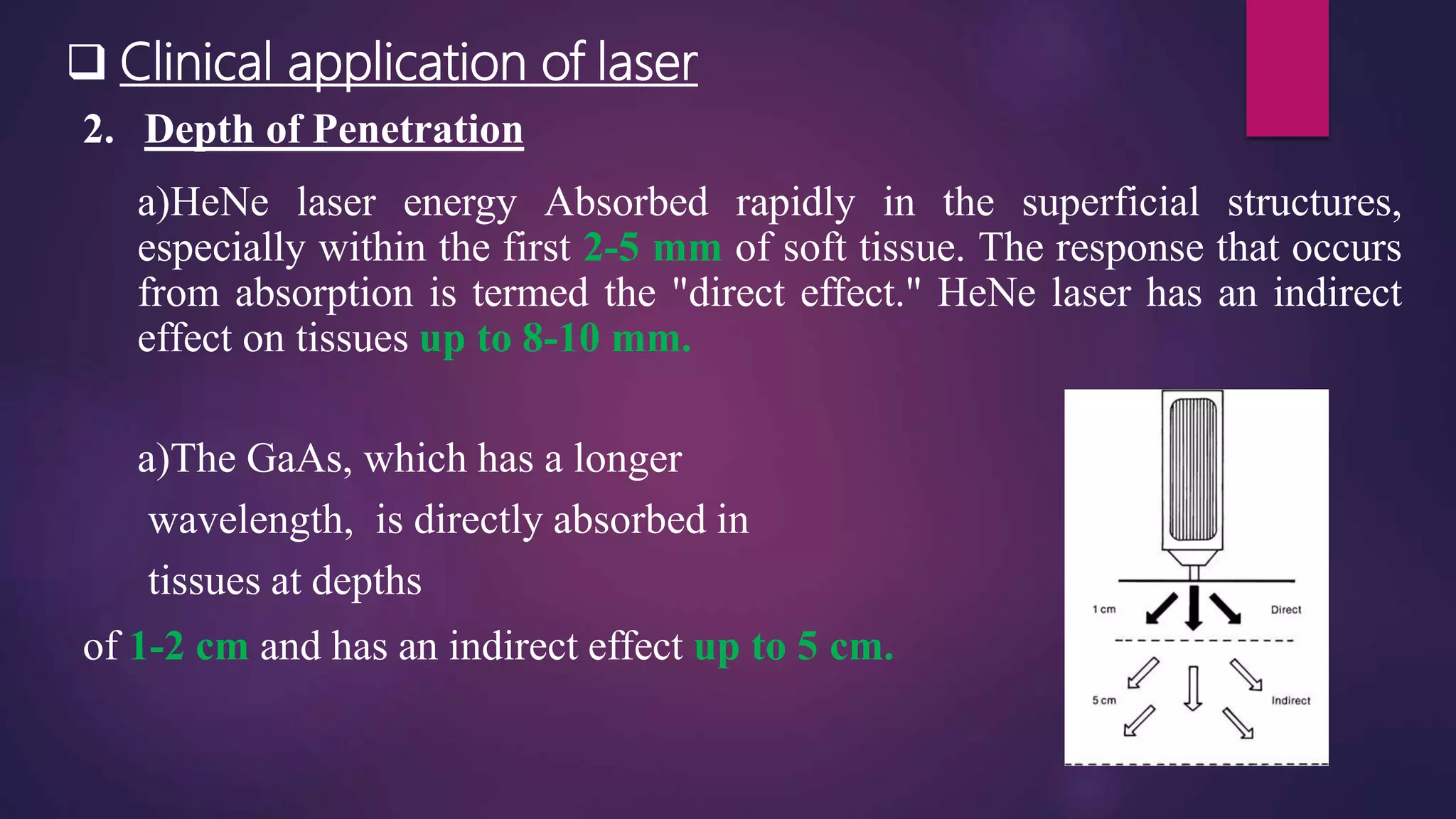 ❑ Clinical application of laser

2. Depth of Penetration

a)HeNe laser energy Absorbed rapidly in the superficial structures, especially within the first 2-5 mm of soft tissue. The response that occurs from absorption is termed the "direct effect." HeNe laser has an indirect effect on tissues up to 8-10 mm.

a)The GaAs, which has a longer wavelength, is directly absorbed in tissues at depths of 1-2 cm and has an indirect effect up to 5 cm.

1 cm

Direct

5 cm

Indirect